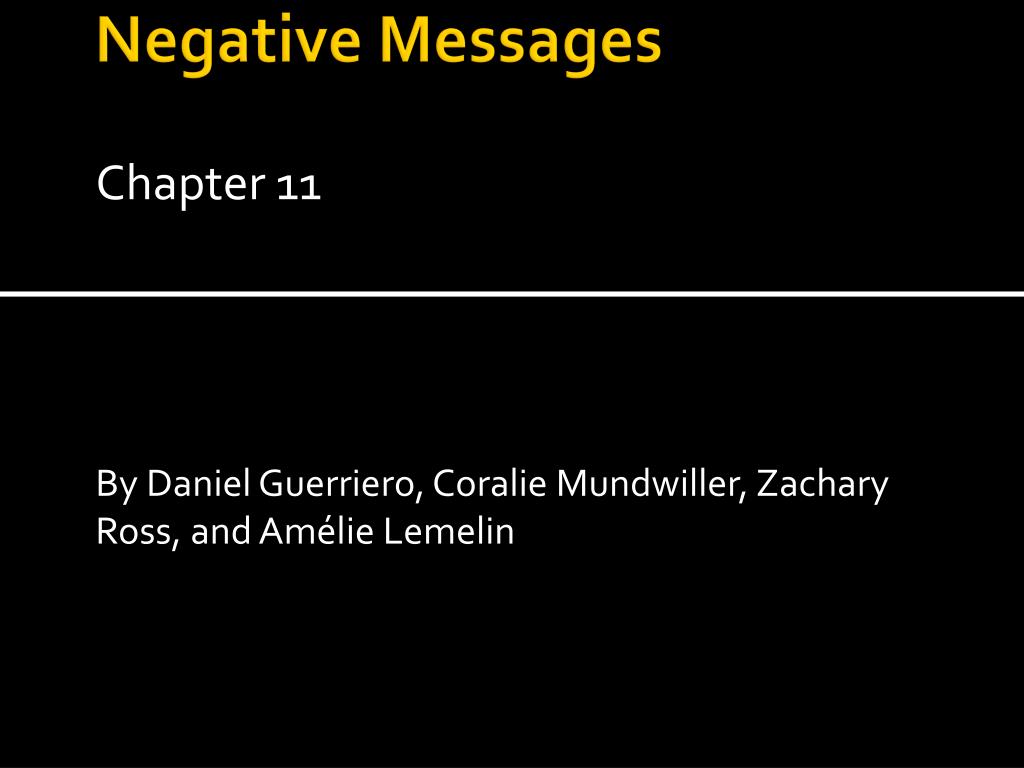 Negative Messages

Chapter 11

By Daniel Guerriero, Coralie Mundwiller, Zachary Ross, and Amélie Lemelin